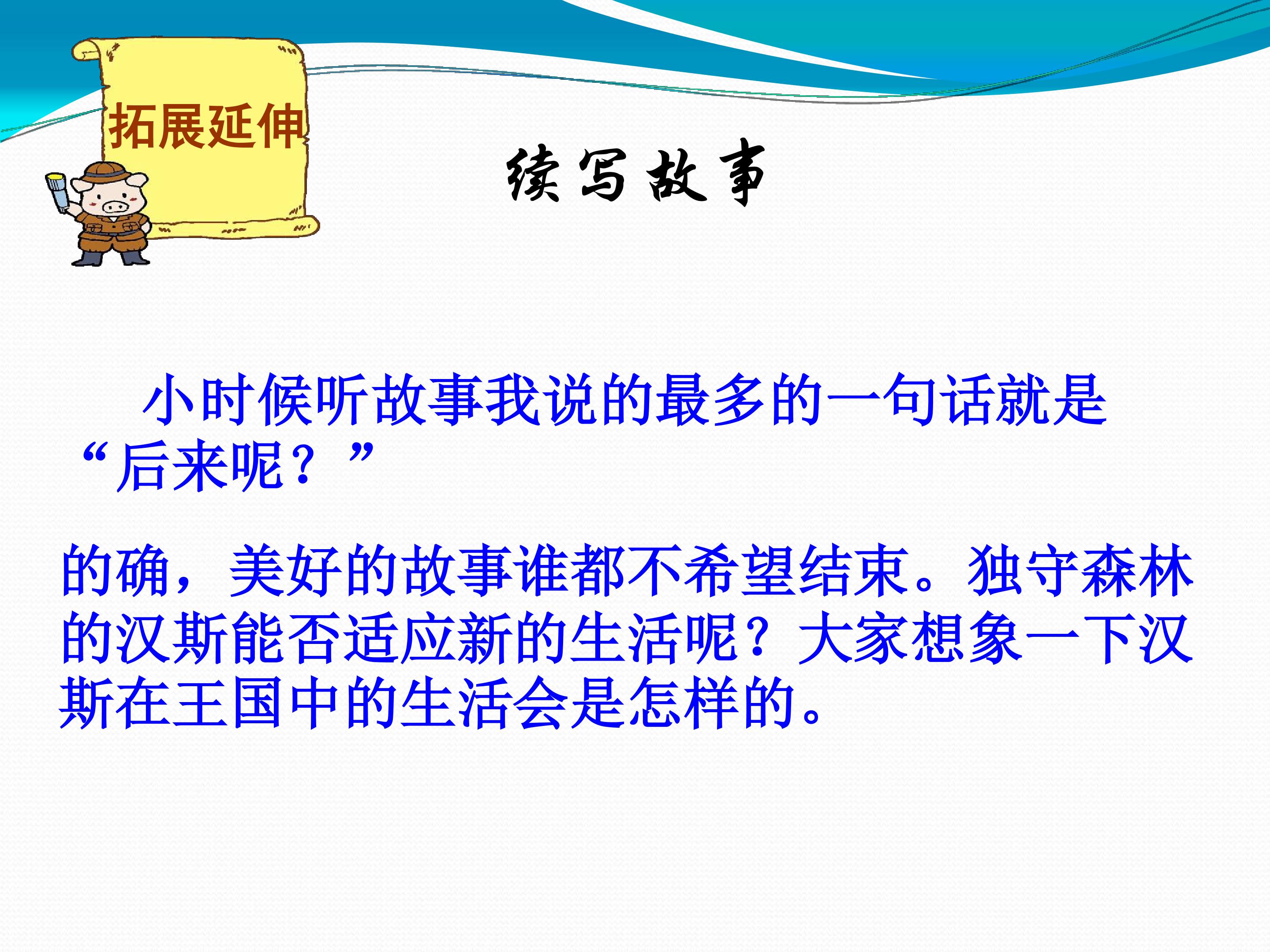 拓展延伸

续写故事

小时候听故事我说的最多的一句话就是“后来呢？”

的确，美好的故事谁都不希望结束。独守森林的汉斯能否适应新的生活呢？大家想象一下汉斯在王国中的生活会是怎样的。